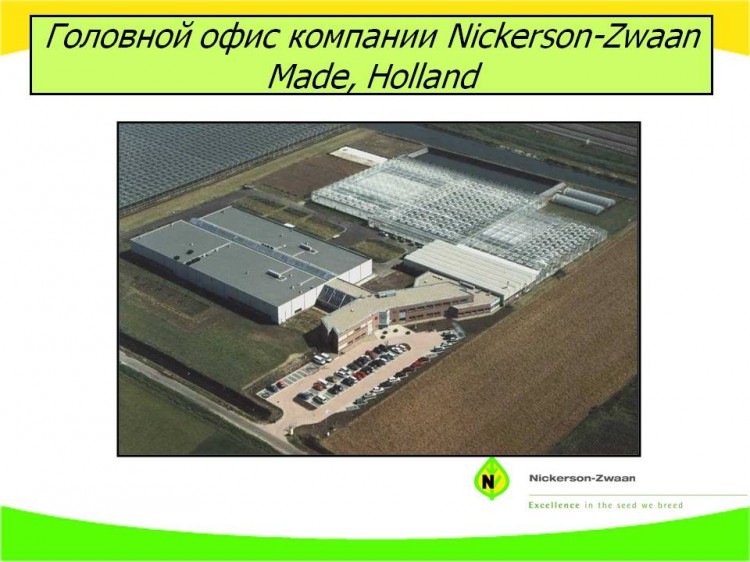 Головной офис компании Nickerson-Zwaan
Made, Holland

N

Nickerson-Zwaan

Excellence in the seed we breed